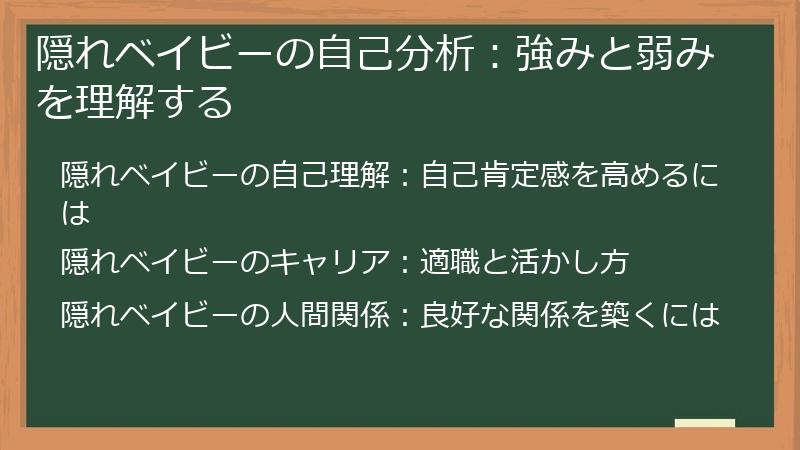 隠れベイビーの自己分析：強みと弱みを理解する

隠れベイビーの自己理解：自己肯定感を高めるには

隠れベイビーのキャリア：適職と活かし方

隠れベイビーの人間関係：良好な関係を築くには